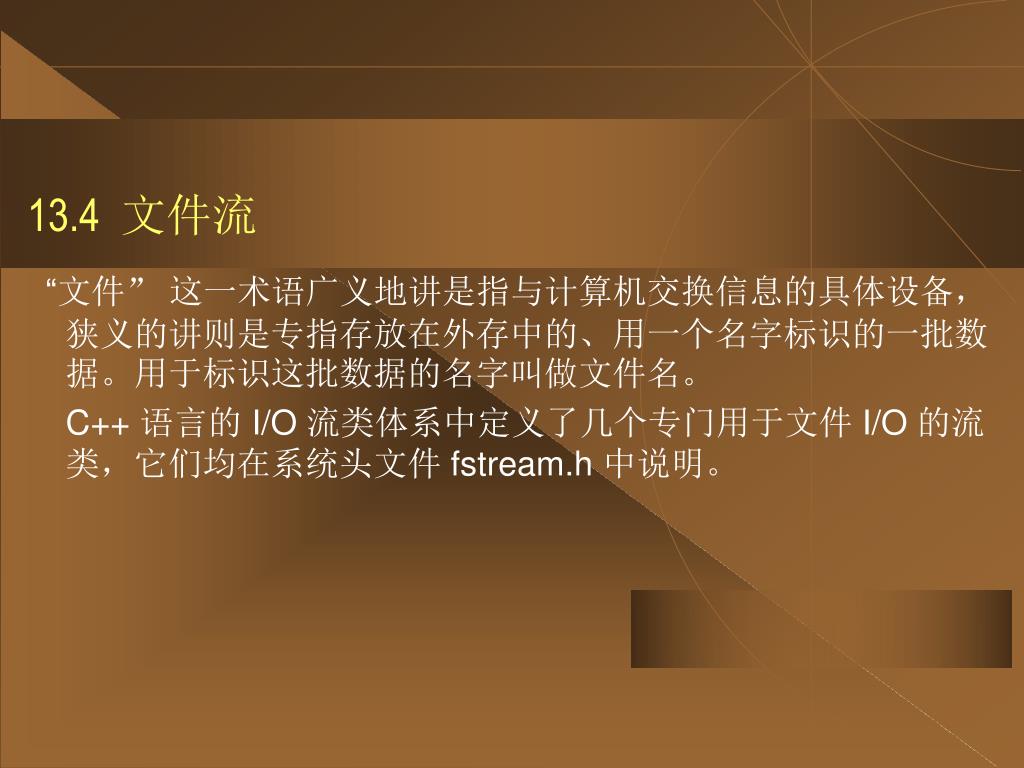 13.4 文件流

“文件” 这一术语广义地讲是指与计算机交换信息的具体设备，狭义的讲则是专指存放在外存中的、用一个名字标识的一批数据。用于标识这批数据的名字叫做文件名。

C++ 语言的 I/O 流类体系中定义了几个专门用于文件 I/O 的流类，它们均在系统头文件 fstream.h 中说明。